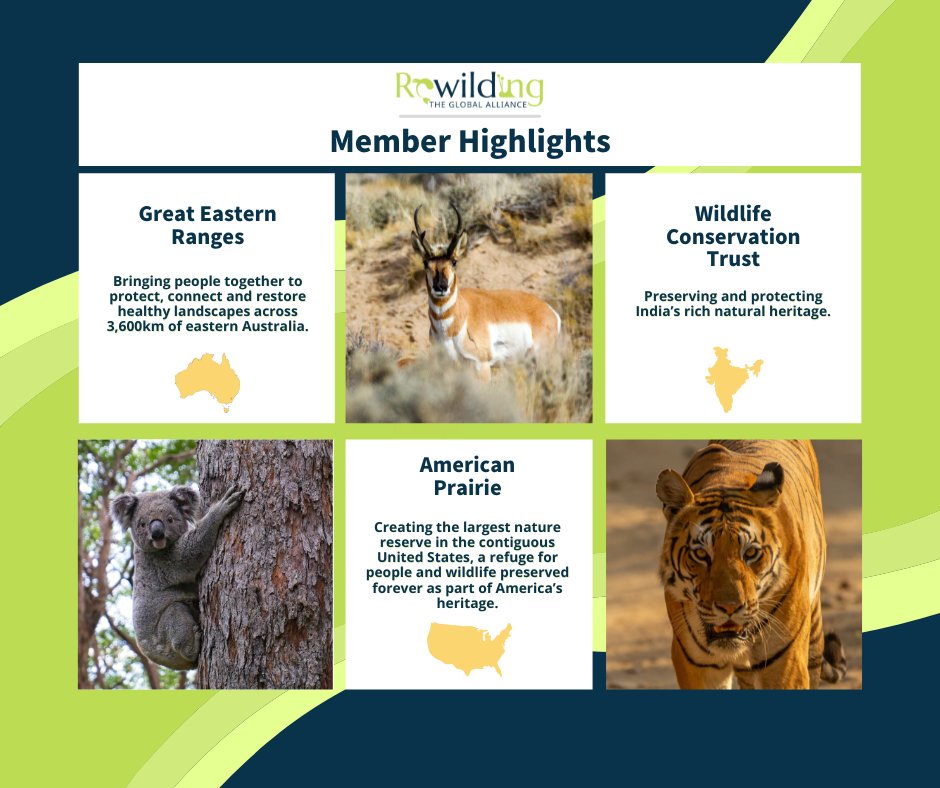 Rewilding
THE GLOBAL ALLIANCE

Member Highlights

Great Eastern Ranges

Bringing people together to protect, connect and restore healthy landscapes across 3,600km of eastern Australia.

Wildlife Conservation Trust

Preserving and protecting India's rich natural heritage.

American Prairie

Creating the largest nature reserve in the contiguous United States, a refuge for people and wildlife preserved forever as part of America's heritage.